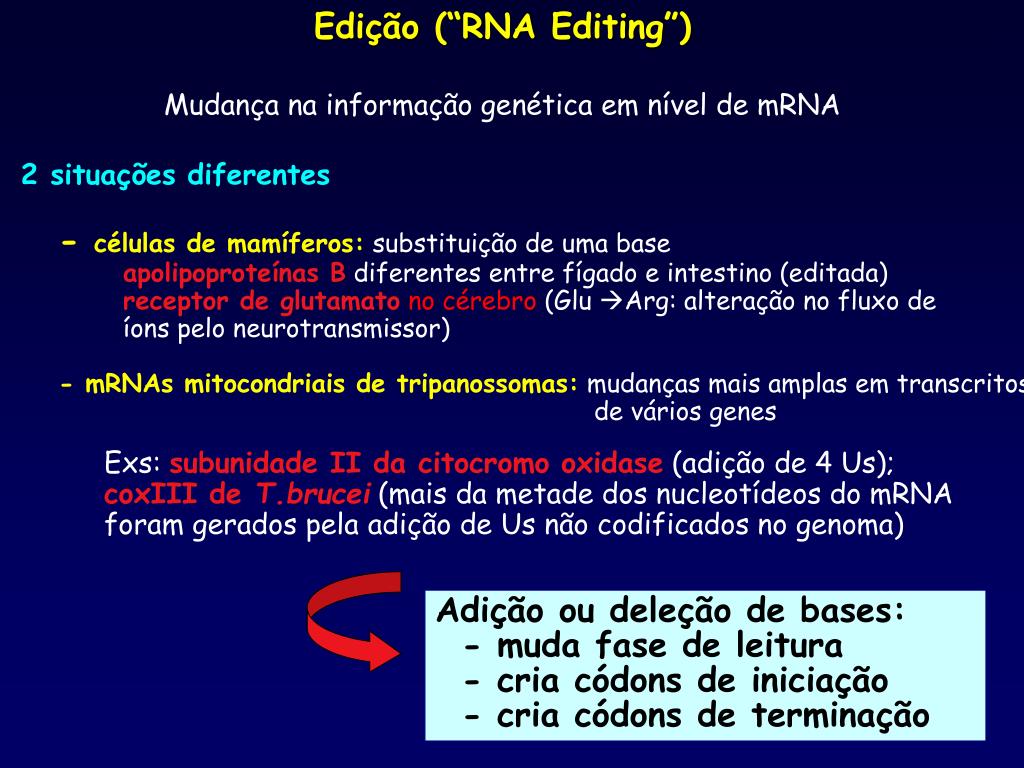 Edição (“RNA Editing”)

Mudança na informação genética em nível de mRNA

2 situações diferentes

- células de mamíferos: substituição de uma base
apolipoproteínas B diferentes entre fígado e intestino (editada)
receptor de glutamato no cérebro (Glu →Arg: alteração no fluxo de íons pelo neurotransmissor)

- mRNAs mitocondriais de tripanossomas: mudanças mais amplas em transcritos de vários genes

Exs: subunidade II da citocromo oxidase (adição de 4 Us);
coxIII de T.brucei (mais da metade dos nucleotídeos do mRNA foram gerados pela adição de Us não codificados no genoma)

Adição ou deleção de bases:
- muda fase de leitura
- cria códons de iniciação
- cria códons de terminação